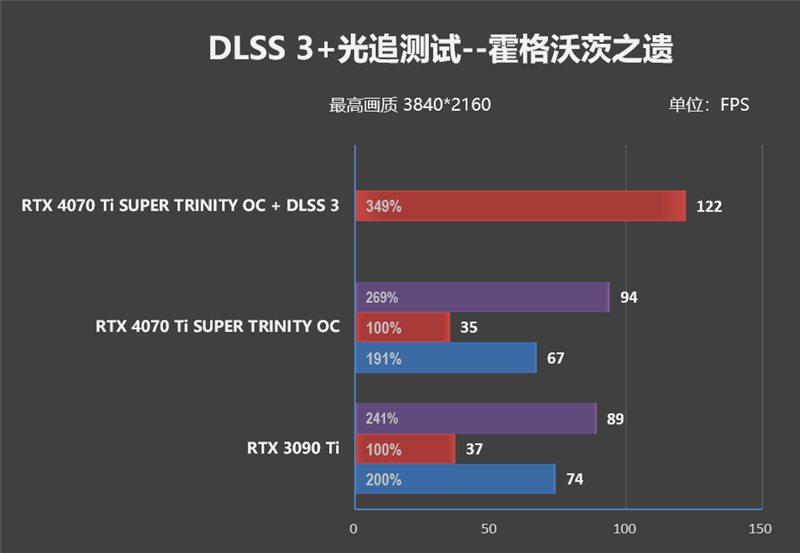 DLSS 3+光追测试--霍格沃茨之遗

最高画质 3840*2160

单位：FPS

RTX 4070 Ti SUPER TRINITY OC + DLSS 3

349%

122

RTX 4070 Ti SUPER TRINITY OC

269%

94

100%

35

191%

67

RTX 3090 Ti

241%

89

100%

37

200%

74

0

50

100

150